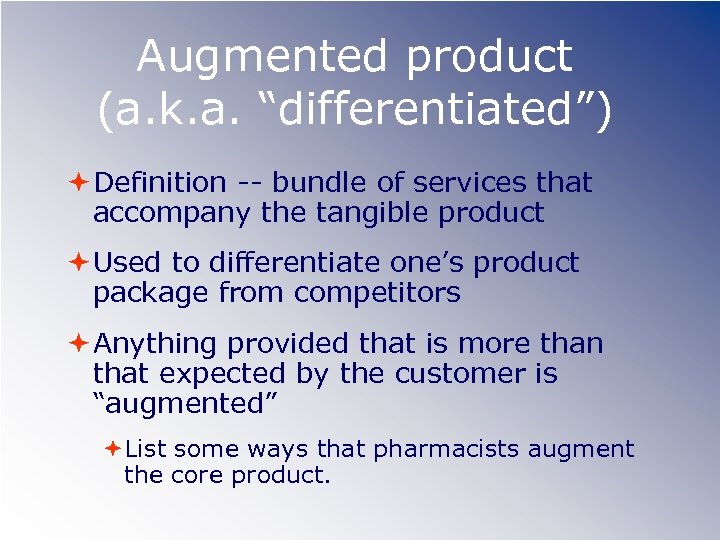 Augmented product (a.k.a. “differentiated”)

Definition -- bundle of services that accompany the tangible product

Used to differentiate one’s product package from competitors

Anything provided that is more than that expected by the customer is “augmented”

List some ways that pharmacists augment the core product.